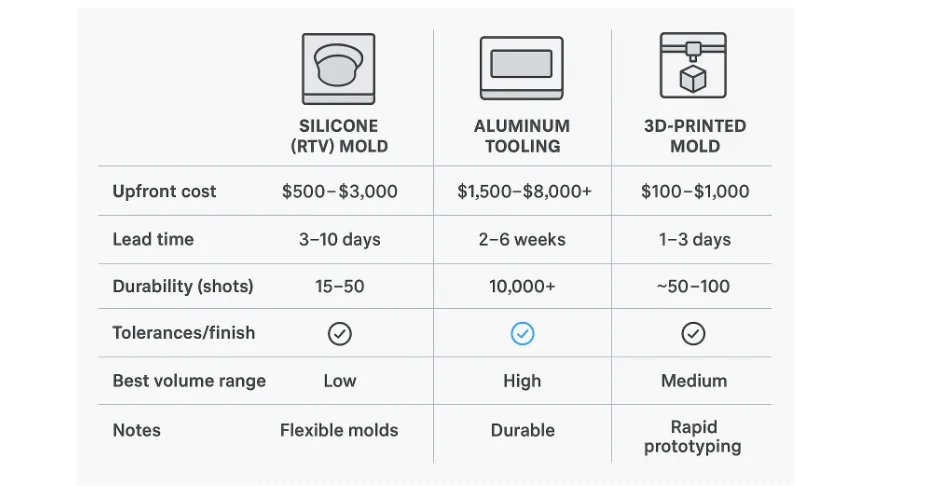 |  | SILICONE (RTV) MOLD | ALUMINUM TOOLING | 3D-PRINTED MOLD |
|---|---|---|---|
| Upfront cost | \$500–\$3,000 | \$1,500–\$8,000+ | \$100–\$1,000 |
| Lead time | 3–10 days | 2–6 weeks | 1–3 days |
| Durability (shots) | 15–50 | 10,000+ | ~50–100 |
| Tolerances/finish | ✓ | ✓ | ✓ |
| Best volume range | Low | High | Medium |
| Notes | Flexible molds | Durable | Rapid prototyping |